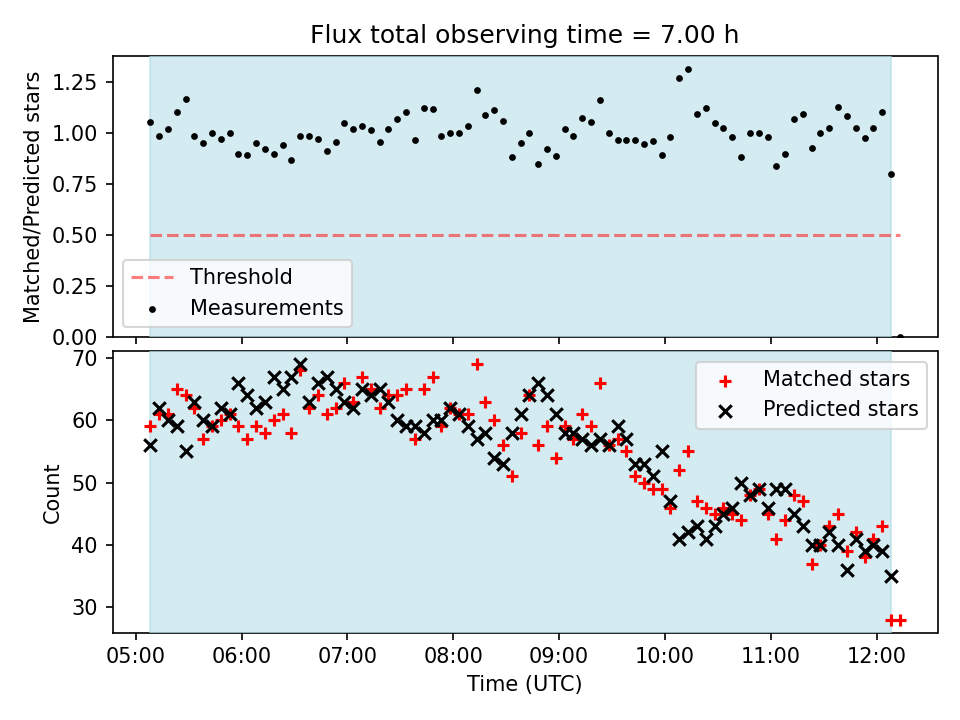 Flux total observing time = 7.00 h

Matched/Predicted stars

1.25
1.00
0.75
0.50
0.25
0.00

Threshold
Measurements

Count

70
60
50
40
30

Matched stars
Predicted stars

05:00 06:00 07:00 08:00 09:00 10:00 11:00 12:00

Time (UTC)